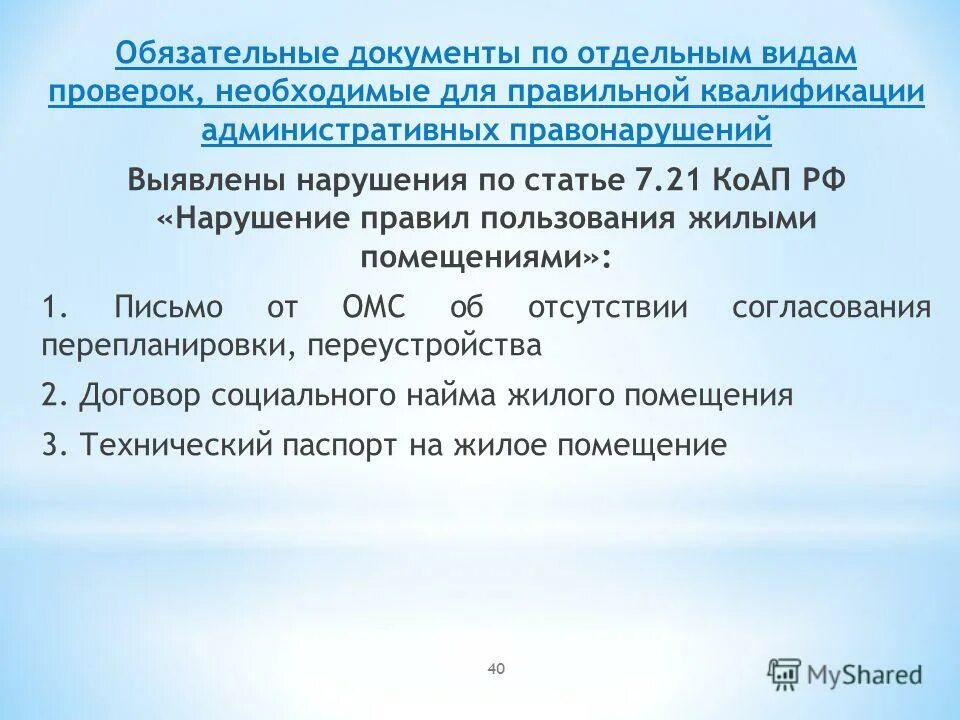 Обязательные документы по отдельным видам проверок, необходимые для правильной квалификации административных правонарушений

Выявлены нарушения по статье 7.21 КоАП РФ «Нарушение правил пользования жилыми помещениями»:

1. Письмо от ОМС об отсутствии согласования перепланировки, переустройства

2. Договор социального найма жилого помещения

3. Технический паспорт на жилое помещение

40

MyShared